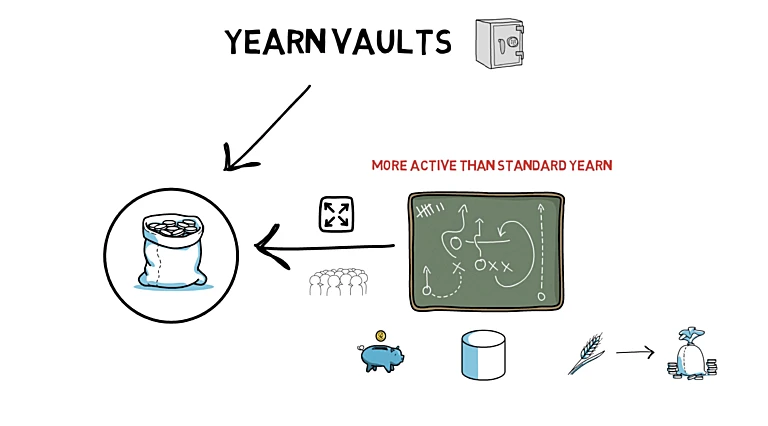 YEARN VAULTS

MORE ACTIVE THAN STANDARD YEARN